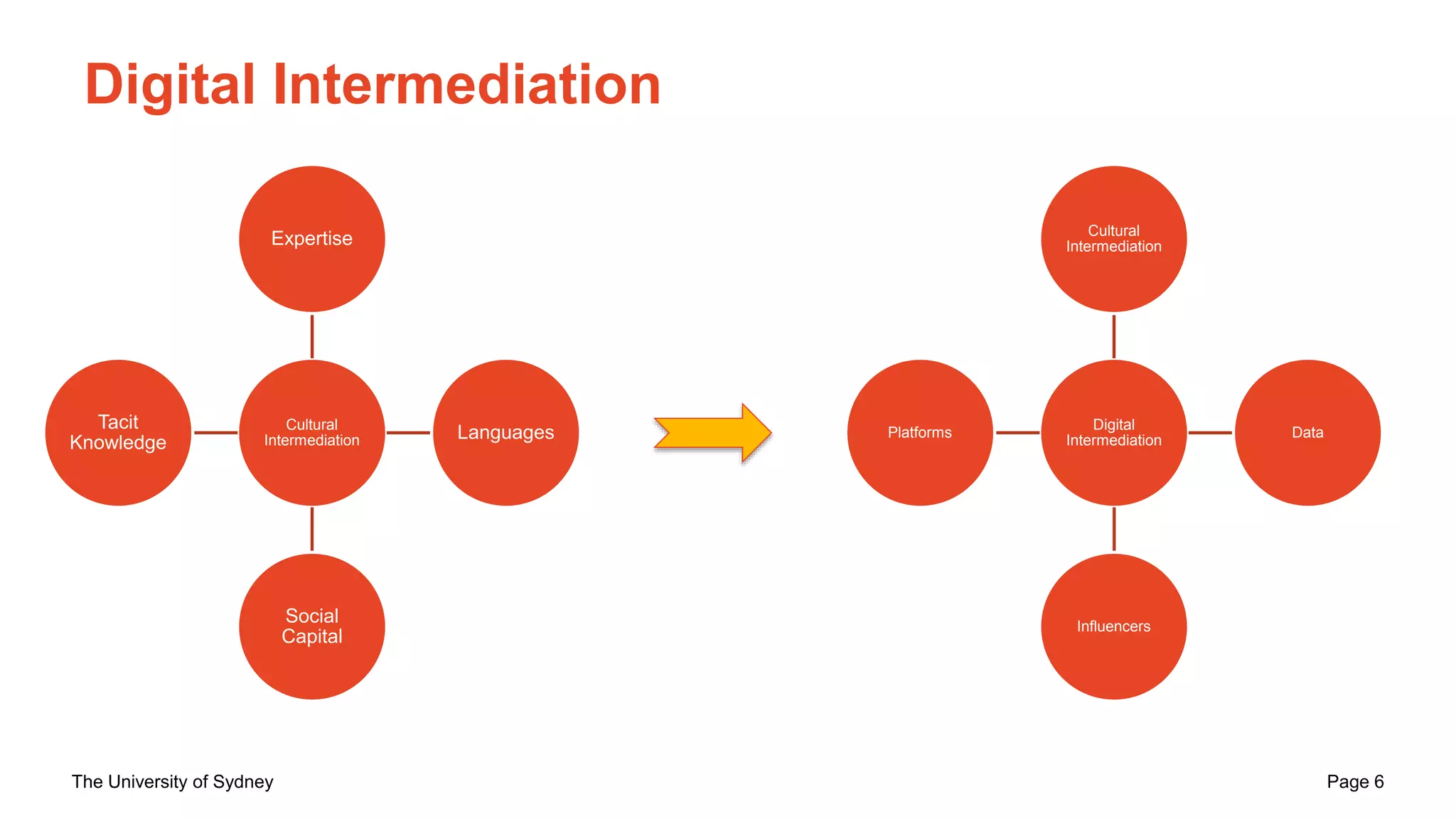 Digital Intermediation

Expertise

Tacit Knowledge

Cultural Intermediation

Languages

Social Capital

Cultural Intermediation

Platforms

Digital Intermediation

Data

Influencers

The University of Sydney

Page 6